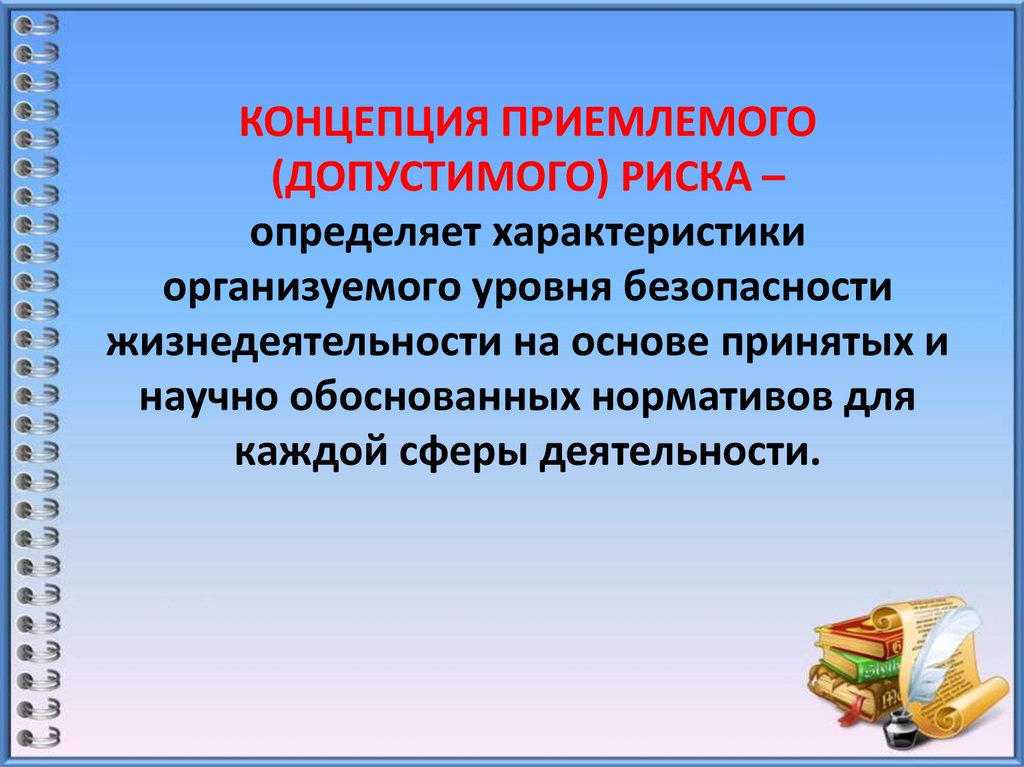 КОНЦЕПЦИЯ ПРИЕМЛЕМОГО (ДОПУСТИМОГО) РИСКА – определяет характеристики организуемого уровня безопасности жизнедеятельности на основе принятых и научно обоснованных нормативов для каждой сферы деятельности.